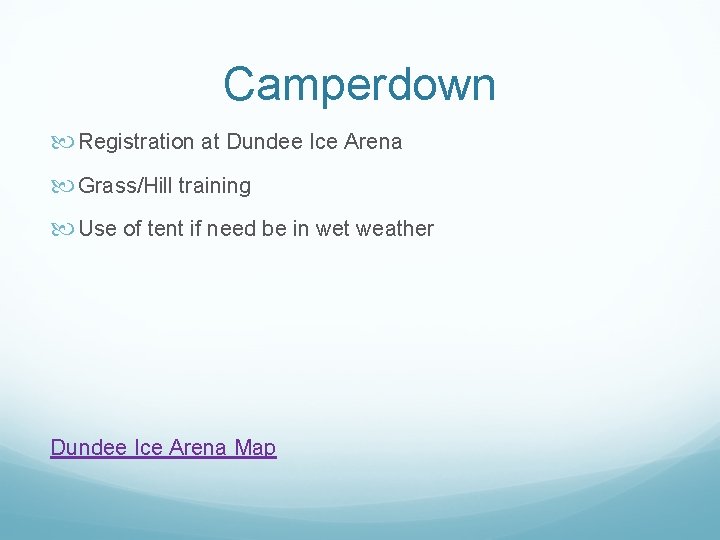 Camperdown

Registration at Dundee Ice Arena

Grass/Hill training

Use of tent if need be in wet weather

Dundee Ice Arena Map